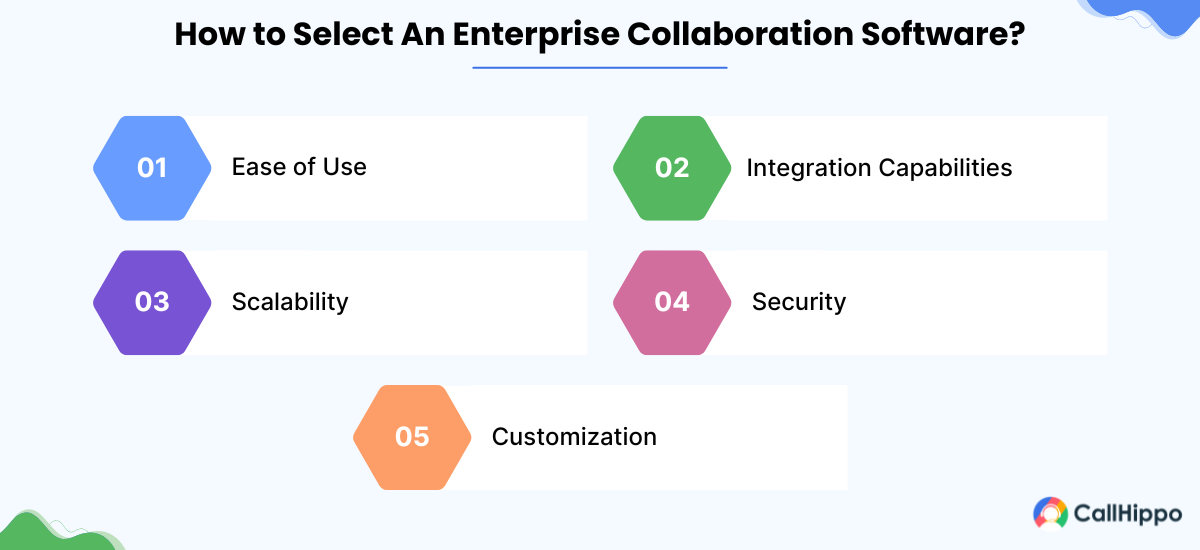 How to Select An Enterprise Collaboration Software?

01 Ease of Use

02 Integration Capabilities

03 Scalability

04 Security

05 Customization

CallHippo